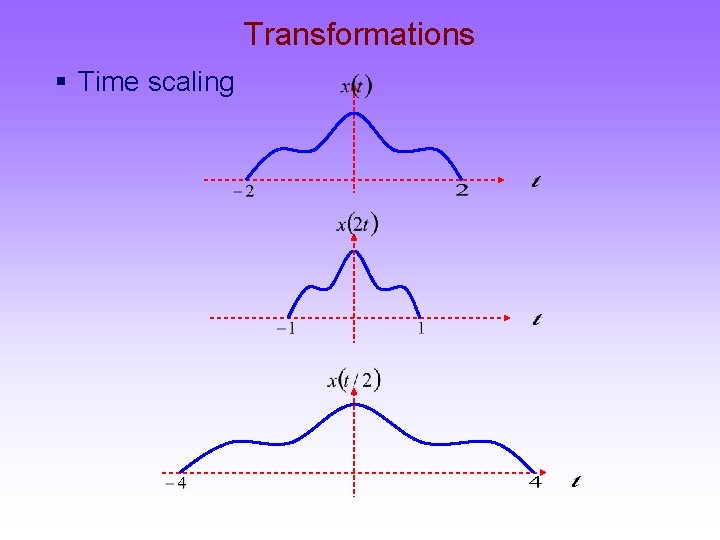 Transformations

▪ Time scaling

$x(t)$

$-2$ $2$ $t$

$x(2t)$

$-1$ $1$ $t$

$x(t/2)$

$-4$ $4$ $t$